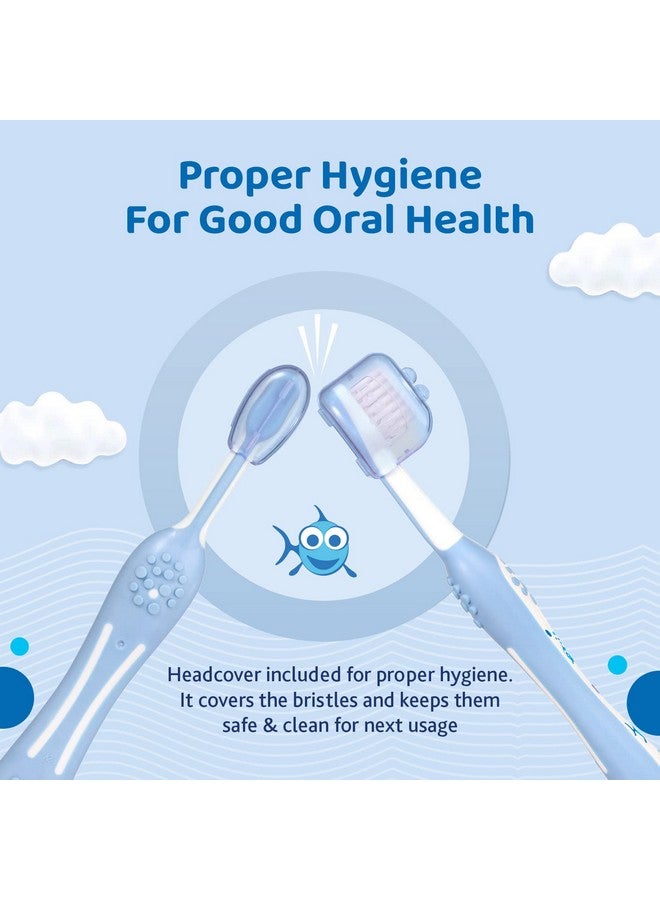 Proper Hygiene
For Good Oral Health

Headcover included for proper hygiene. It covers the bristles and keeps them safe & clean for next usage